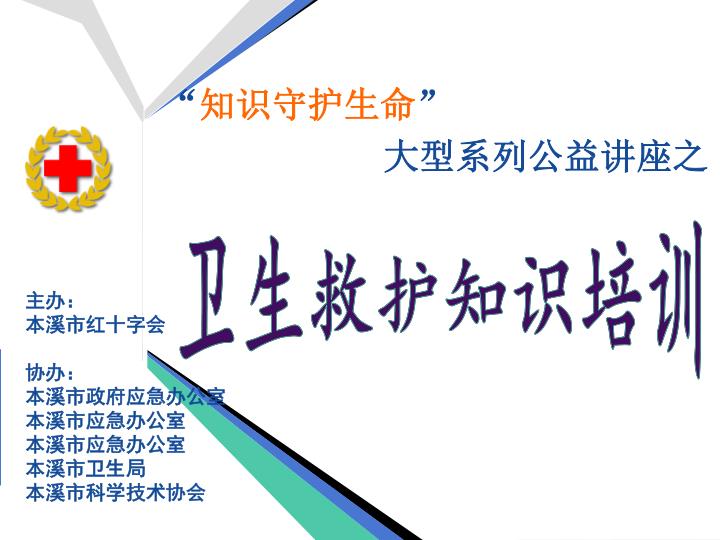 “知识守护生命”

大型系列公益讲座之

卫生救护知识培训

主办：
本溪市红十字会

协办：
本溪市政府应急办公室
本溪市应急办公室
本溪市应急办公室
本溪市卫生局
本溪市科学技术协会